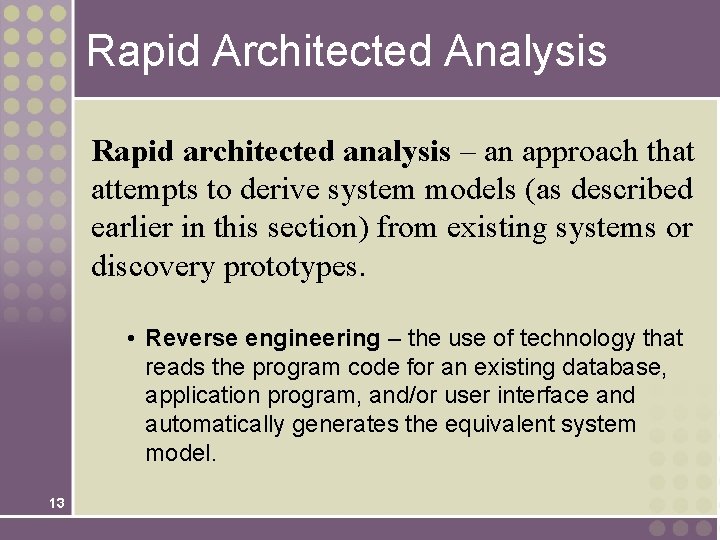 Rapid Architected Analysis

Rapid architected analysis – an approach that attempts to derive system models (as described earlier in this section) from existing systems or discovery prototypes.

• Reverse engineering – the use of technology that reads the program code for an existing database, application program, and/or user interface and automatically generates the equivalent system model.

13